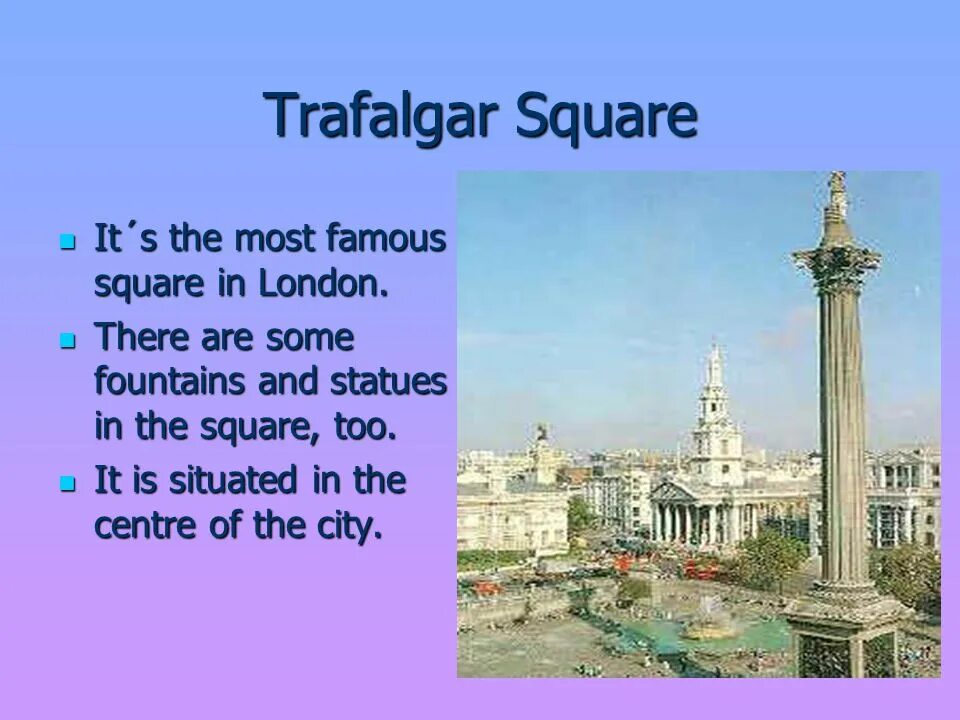 Trafalgar Square

- It´s the most famous square in London.
- There are some fountains and statues in the square, too.
- It is situated in the centre of the city.